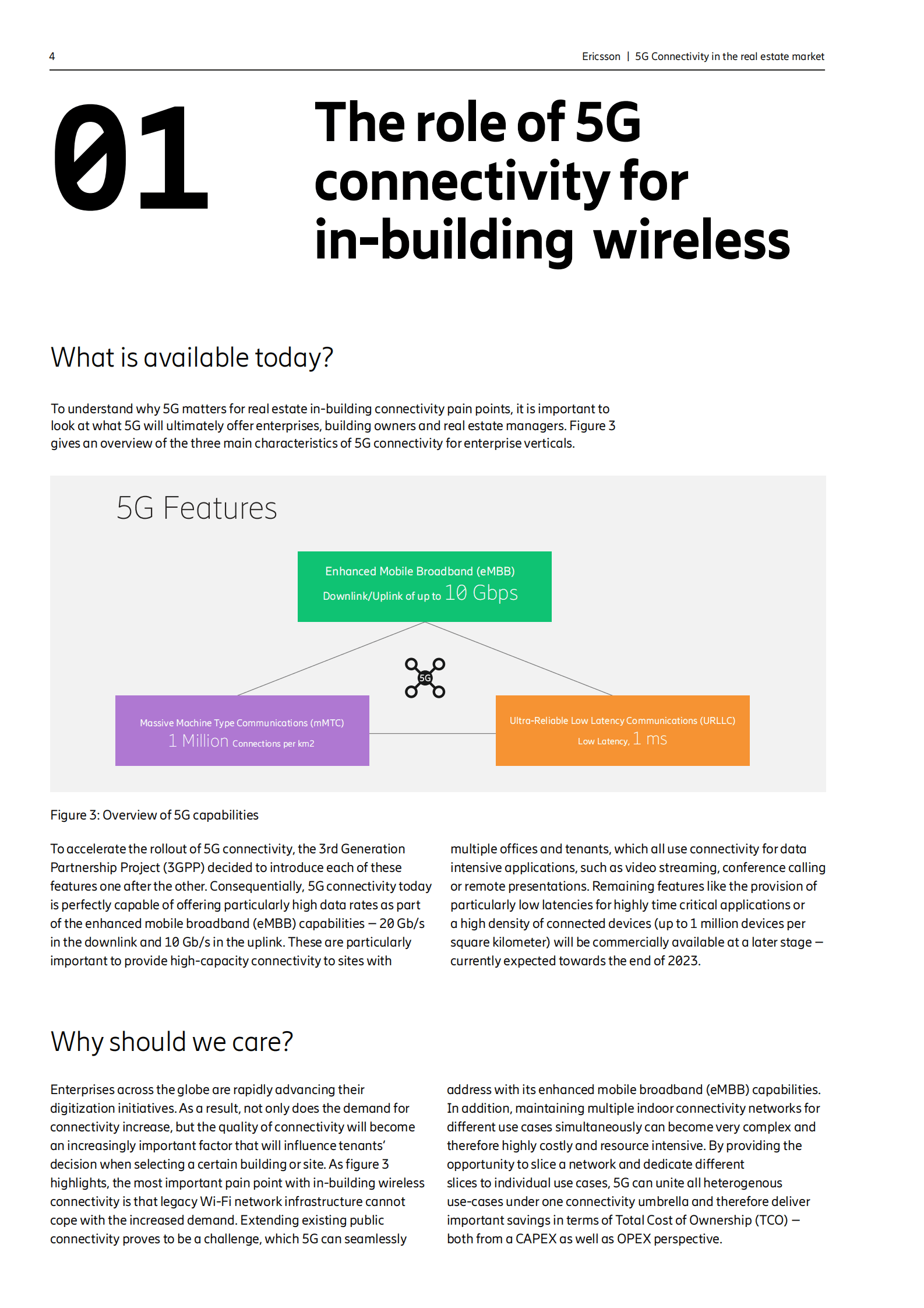 4

Ericsson | 5G Connectivity in the real estate market

01

The role of 5G connectivity for in-building wireless

What is available today?

To understand why 5G matters for real estate in-building connectivity pain points, it is important to look at what 5G will ultimately offer enterprises, building owners and real estate managers. Figure 3 gives an overview of the three main characteristics of 5G connectivity for enterprise verticals.

5G Features

Enhanced Mobile Broadband (eMBB)
Downlink/Uplink of up to 10 Gbps

5G

Massive Machine Type Communications (mMTC)
1 Million Connections per km2

Ultra-Reliable Low Latency Communications (URLLC)
Low Latency, 1 ms

Figure 3: Overview of 5G capabilities

To accelerate the rollout of 5G connectivity, the 3rd Generation Partnership Project (3GPP) decided to introduce each of these features one after the other. Consequentially, 5G connectivity today is perfectly capable of offering particularly high data rates as part of the enhanced mobile broadband (eMBB) capabilities – 20 Gb/s in the downlink and 10 Gb/s in the uplink. These are particularly important to provide high-capacity connectivity to sites with

multiple offices and tenants, which all use connectivity for data intensive applications, such as video streaming, conference calling or remote presentations. Remaining features like the provision of particularly low latencies for highly time critical applications or a high density of connected devices (up to 1 million devices per square kilometer) will be commercially available at a later stage – currently expected towards the end of 2023.

Why should we care?

Enterprises across the globe are rapidly advancing their digitization initiatives. As a result, not only does the demand for connectivity increase, but the quality of connectivity will become an increasingly important factor that will influence tenants' decision when selecting a certain building or site. As figure 3 highlights, the most important pain point with in-building wireless connectivity is that legacy Wi-Fi network infrastructure cannot cope with the increased demand. Extending existing public connectivity proves to be a challenge, which 5G can seamlessly

address with its enhanced mobile broadband (eMBB) capabilities. In addition, maintaining multiple indoor connectivity networks for different use cases simultaneously can become very complex and therefore highly costly and resource intensive. By providing the opportunity to slice a network and dedicate different slices to individual use cases, 5G can unite all heterogenous use-cases under one connectivity umbrella and therefore deliver important savings in terms of Total Cost of Ownership (TCO) – both from a CAPEX as well as OPEX perspective.